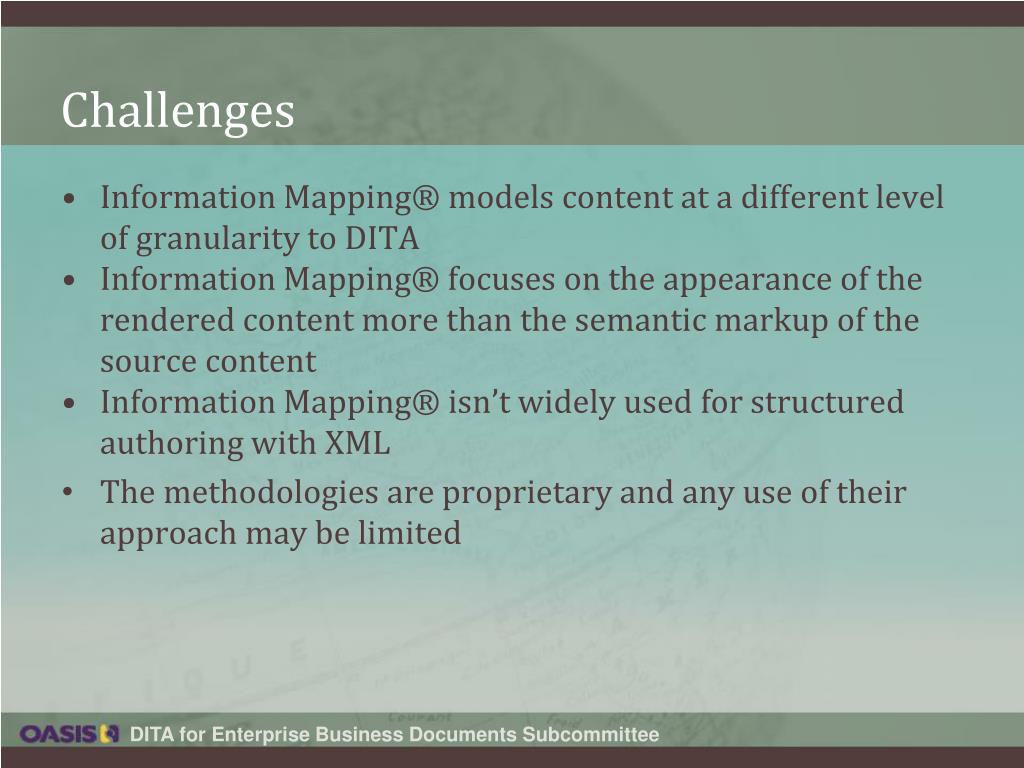 Challenges

• Information Mapping® models content at a different level of granularity to DITA
• Information Mapping® focuses on the appearance of the rendered content more than the semantic markup of the source content
• Information Mapping® isn't widely used for structured authoring with XML
• The methodologies are proprietary and any use of their approach may be limited

OASIS DITA for Enterprise Business Documents Subcommittee